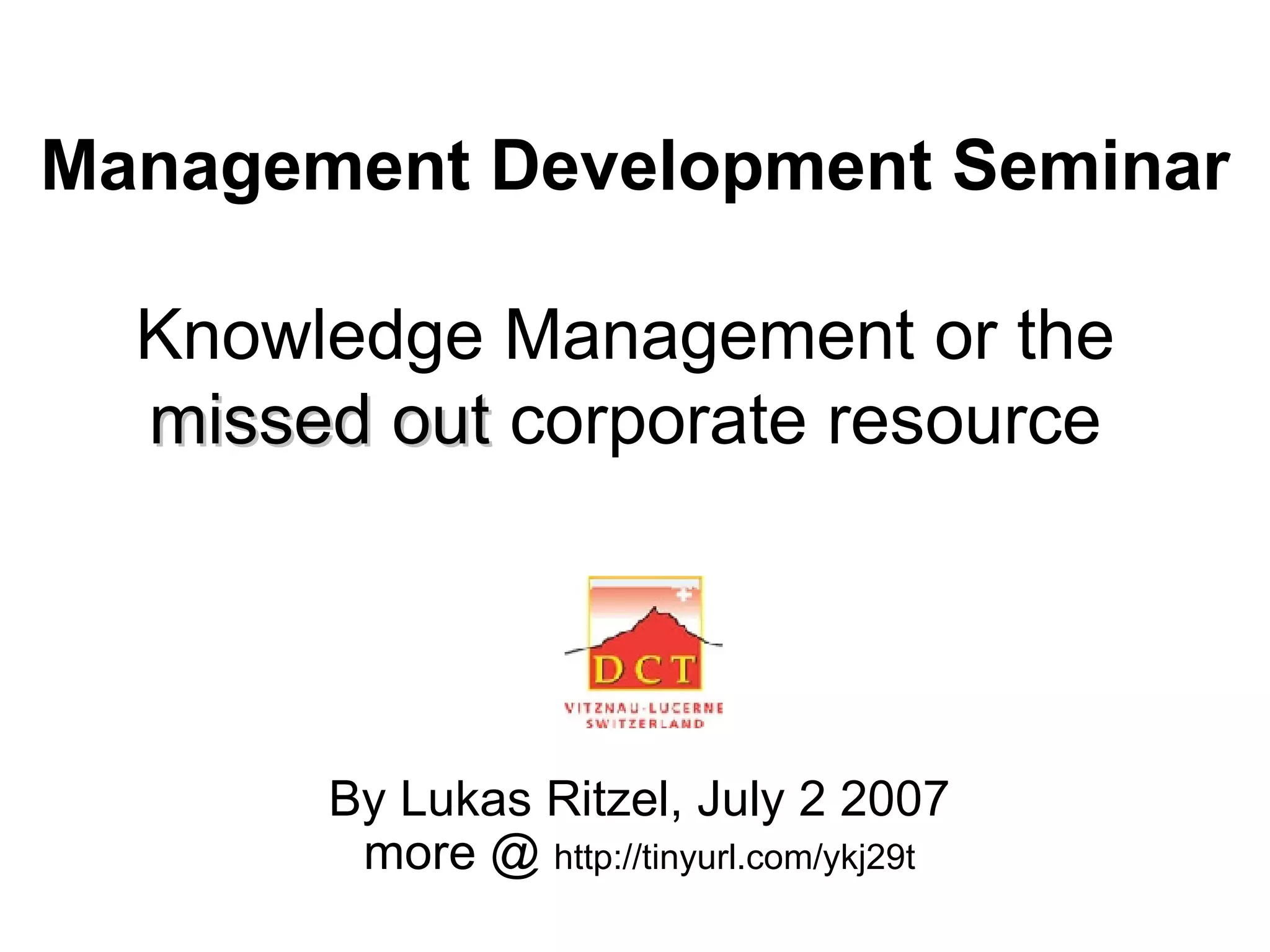 Management Development Seminar

Knowledge Management or the missed out corporate resource

DCT

VITZNAU-LUCERNE
SWITZERLAND

By Lukas Ritzel, July 2 2007
more @ http://tinyurl.com/ykj29t